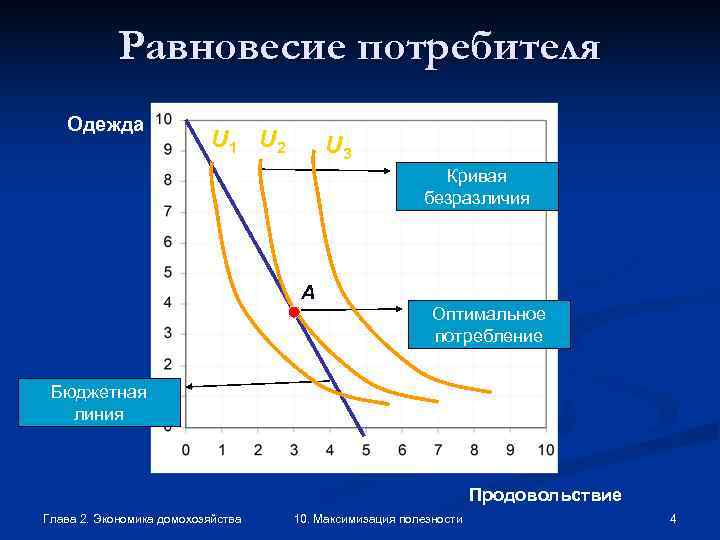 Равновесие потребителя

Одежда

10
9
8
7
6
5
4
3
2

$U_1$ $U_2$ $U_3$

Кривая безразличия

A

Оптимальное потребление

Бюджетная линия

0 1 2 3 4 5 6 7 8 9 10

Продовольствие

Глава 2. Экономика домохозяйства

10. Максимизация полезности

4